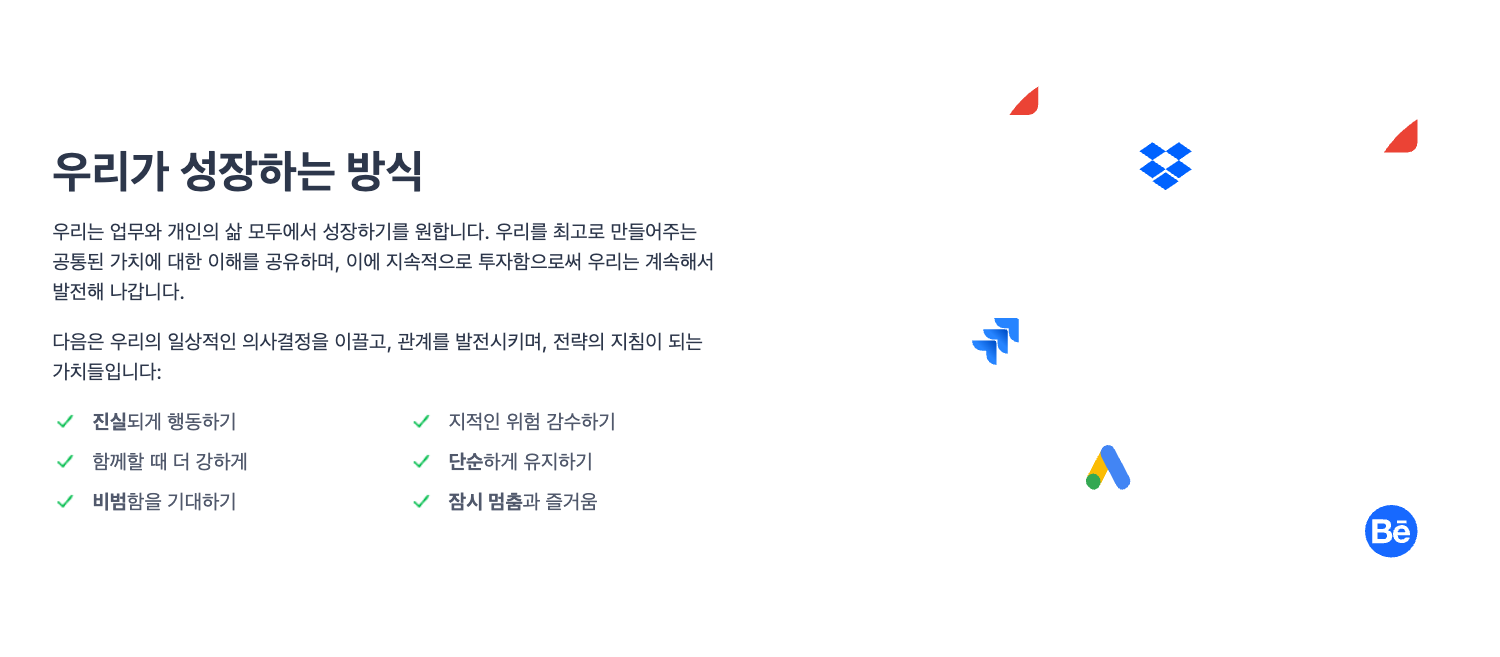 우리가 성장하는 방식

우리는 업무와 개인의 삶 모두에서 성장하기를 원합니다. 우리를 최고로 만들어주는 공통된 가치에 대한 이해를 공유하며, 이에 지속적으로 투자함으로써 우리는 계속해서 발전해 나갑니다.

다음은 우리의 일상적인 의사결정을 이끌고, 관계를 발전시키며, 전략의 지침이 되는 가치들입니다:

진실되게 행동하기
함께할 때 더 강하게
비범함을 기대하기

지적인 위험 감수하기
단순하게 유지하기
잠시 멈춤과 즐거움

Bē